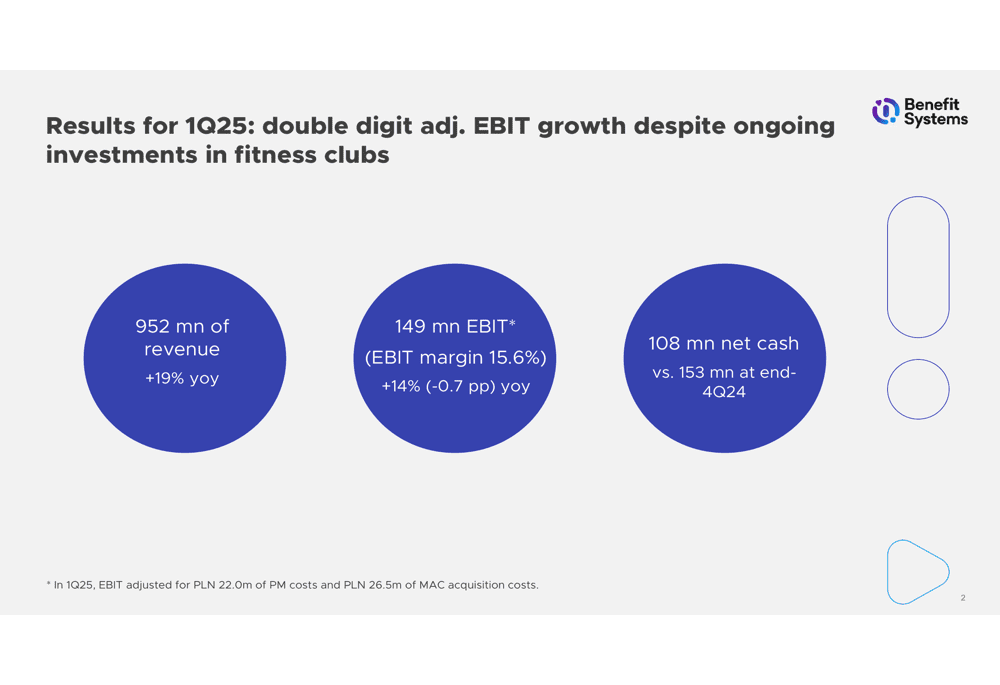 Results for 1Q25: double digit adj. EBIT growth despite ongoing investments in fitness clubs

Benefit Systems

952 mn of revenue
+19% yoy

149 mn EBIT*
(EBIT margin 15.6%)
+14% (-0.7 pp) yoy

108 mn net cash
vs. 153 mn at end-4Q24

* In 1Q25, EBIT adjusted for PLN 22.0m of PM costs and PLN 26.5m of MAC acquisition costs.

2